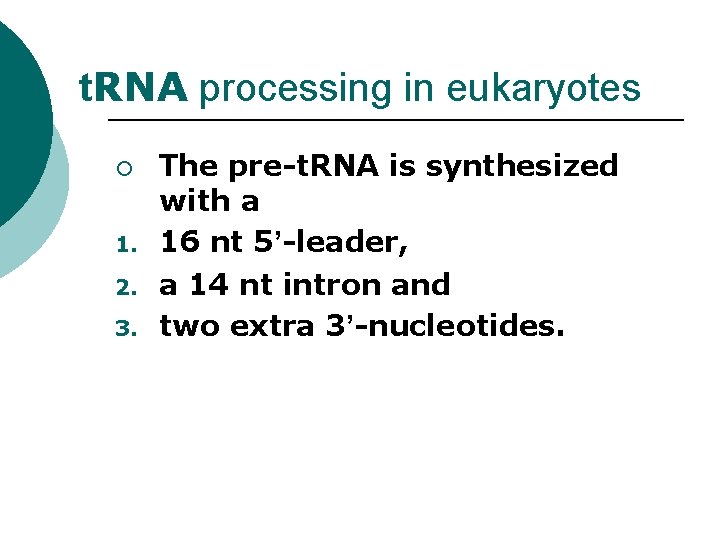 tRNA processing in eukaryotes

○ The pre-tRNA is synthesized with a

1. 16 nt 5’-leader,
2. a 14 nt intron and
3. two extra 3’-nucleotides.